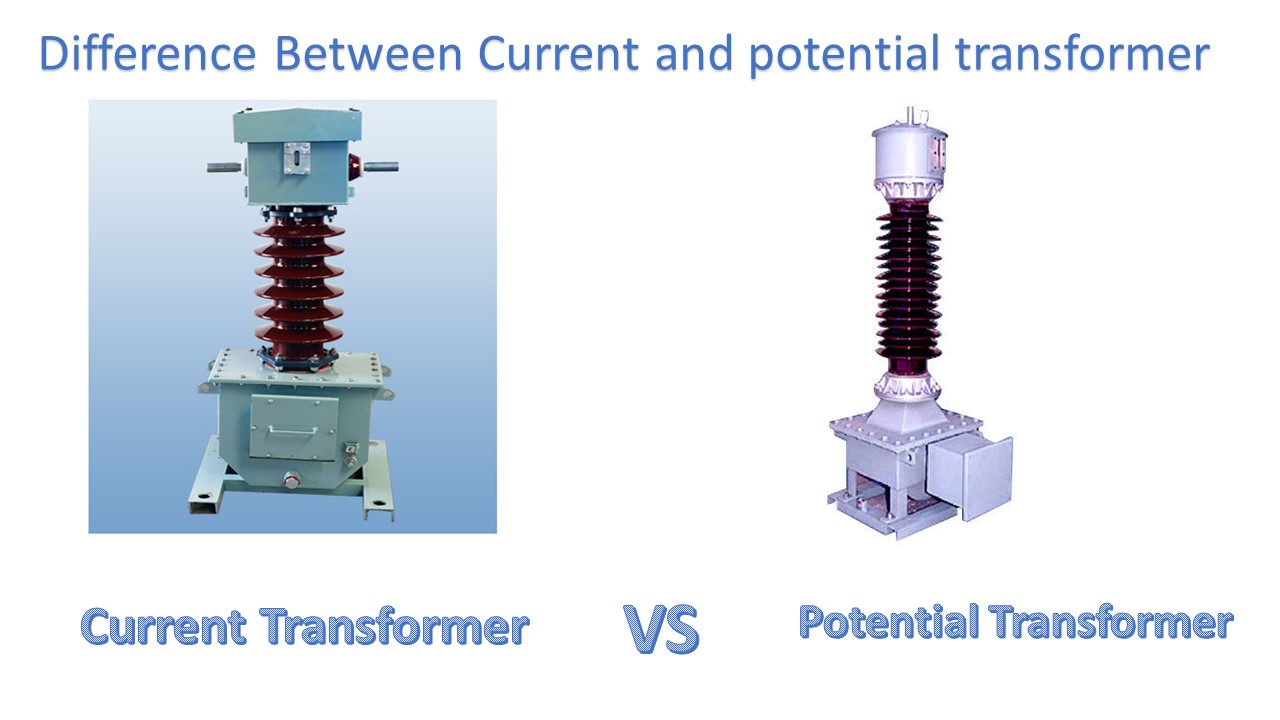 Difference Between Current and potential transformer

Current Transformer

VS

Potential Transformer